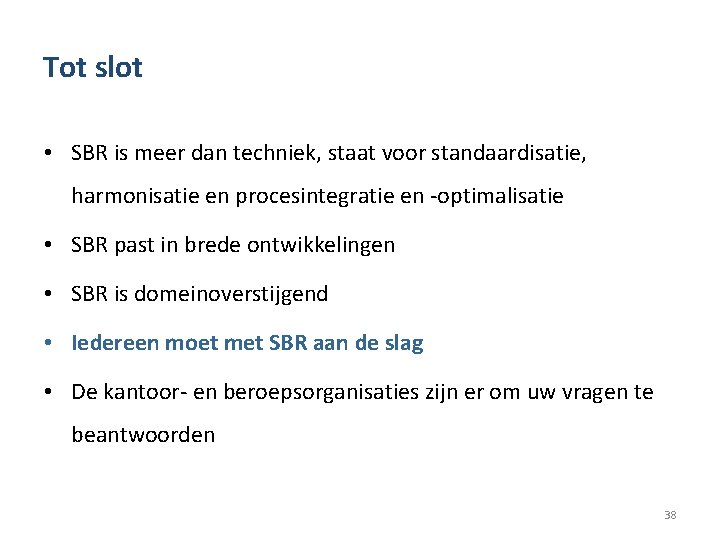 Tot slot

• SBR is meer dan techniek, staat voor standaardisatie, harmonisatie en procesintegratie en -optimalisatie

• SBR past in brede ontwikkelingen

• SBR is domeinoverstijgend

• Iedereen moet met SBR aan de slag

• De kantoor- en beroepsorganisaties zijn er om uw vragen te beantwoorden

38